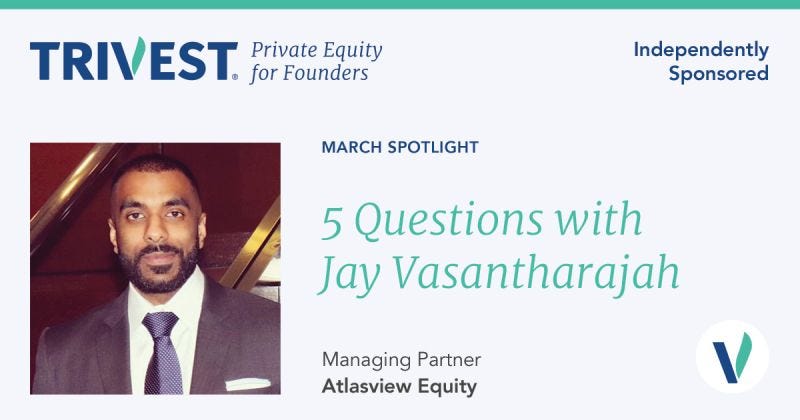 TRIVEST® Private Equity for Founders

Independently Sponsored

MARCH SPOTLIGHT

5 Questions with Jay Vasantharajah

Managing Partner
Atlasview Equity